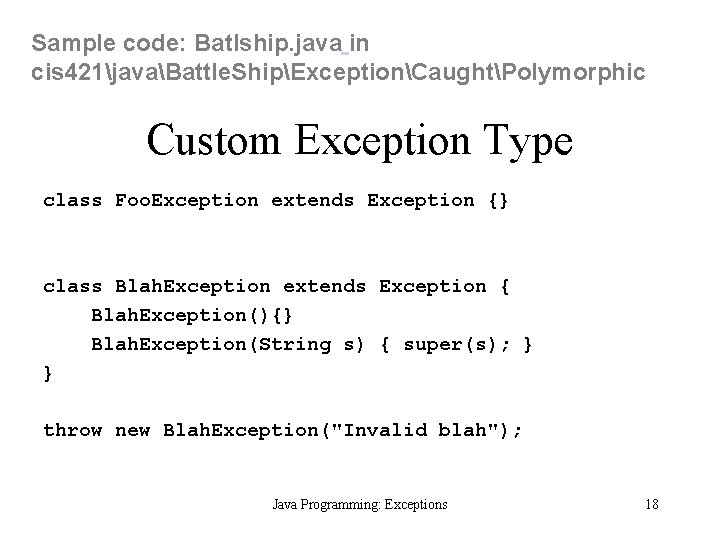 Sample code: Batlship.java in cis421\java\BattleShip\Exception\Caught\Polymorphic

Custom Exception Type

class FooException extends Exception {}

class BlahException extends Exception {
    BlahException(){}
    BlahException(String s) { super(s); }
}

throw new BlahException("Invalid blah");

Java Programming: Exceptions

18